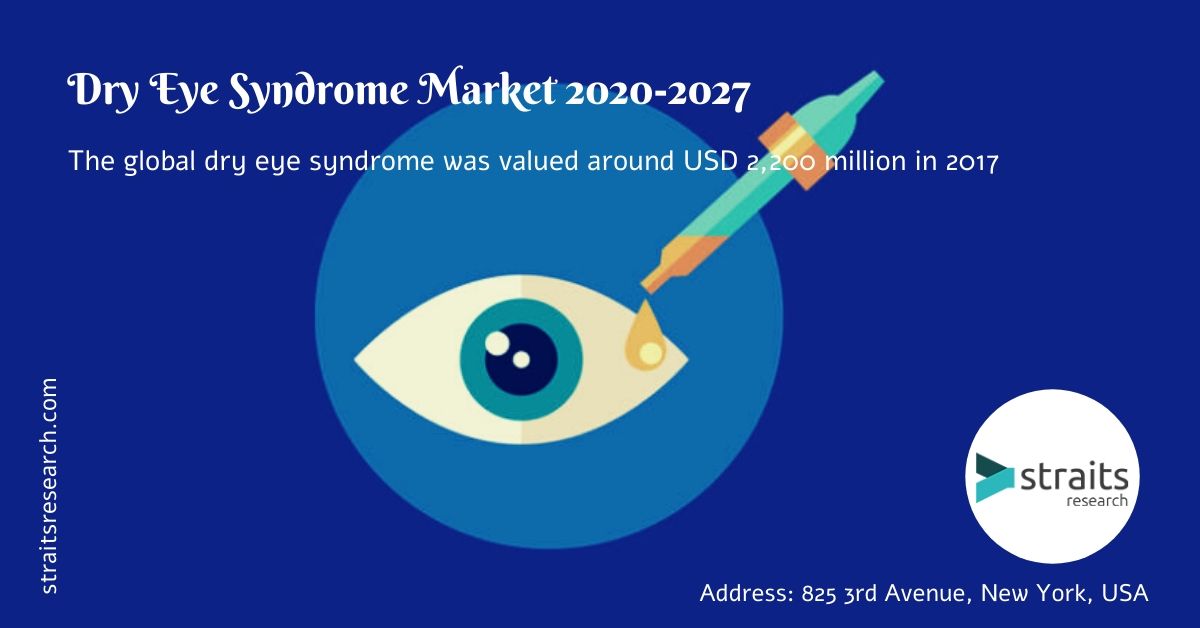 Dry Eye Syndrome Market 2020-2027

The global dry eye syndrome was valued around USD 2,200 million in 2017

straitsresearch.com

straits
research

Address: 825 3rd Avenue, New York, USA